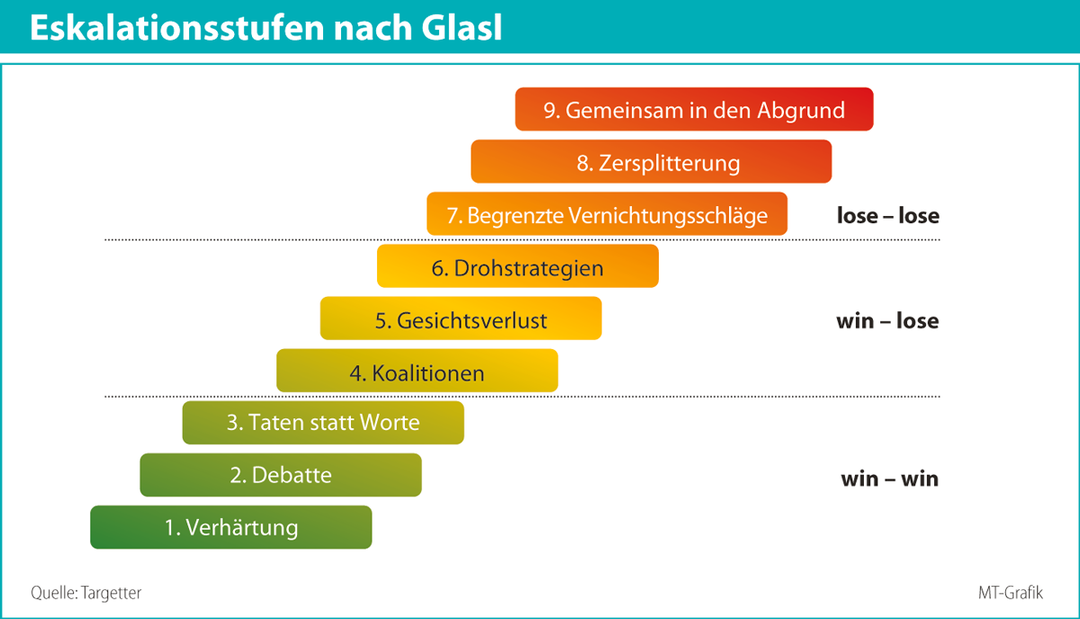 Eskalationsstufen nach Glasl

9. Gemeinsam in den Abgrund

8. Zersplitterung

7. Begrenzte Vernichtungsschläge

lose – lose

6. Drohstrategien

5. Gesichtsverlust

win – lose

4. Koalitionen

3. Taten statt Worte

2. Debatte

win – win

1. Verhärtung

Quelle: Targetter

MT-Grafik